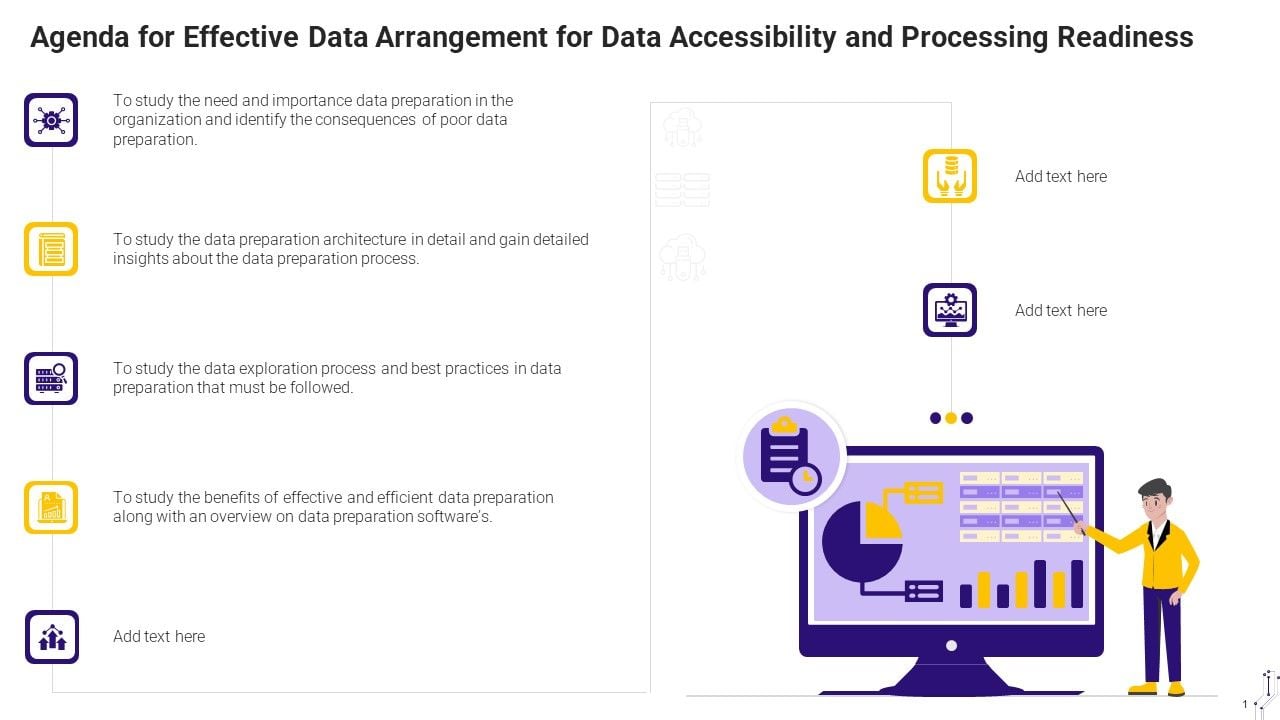 Agenda for Effective Data Arrangement for Data Accessibility and Processing Readiness

To study the need and importance data preparation in the organization and identify the consequences of poor data preparation.

To study the data preparation architecture in detail and gain detailed insights about the data preparation process.

To study the data exploration process and best practices in data preparation that must be followed.

To study the benefits of effective and efficient data preparation along with an overview on data preparation software's.

Add text here

Add text here

Add text here

1